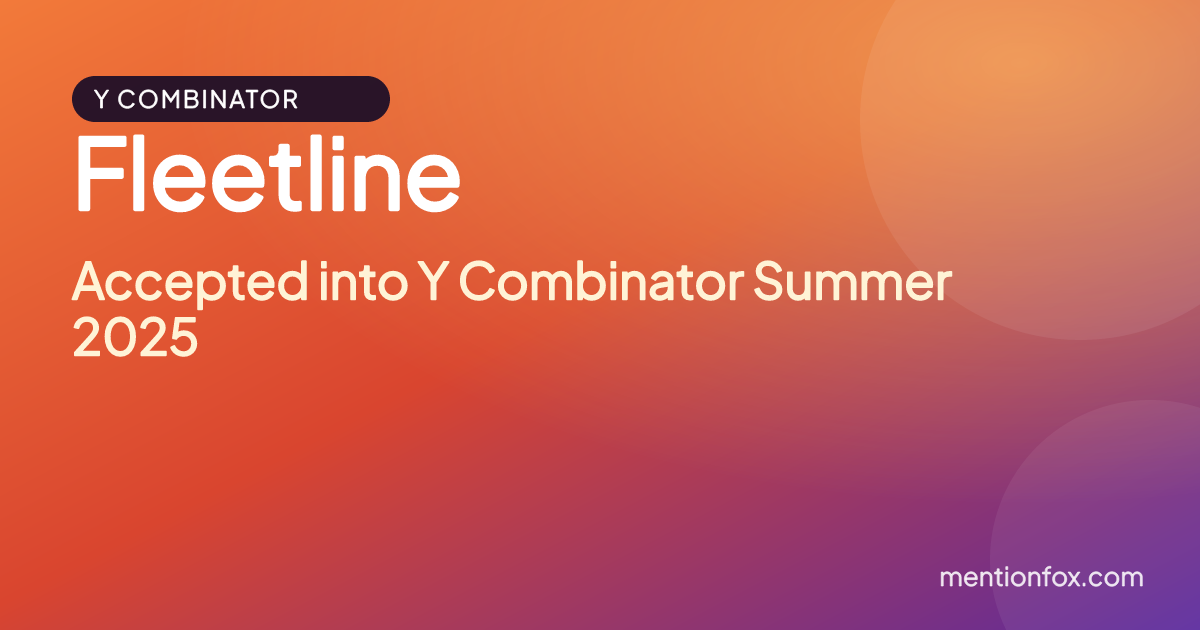 Y COMBINATOR

Fleetline

Accepted into Y Combinator Summer 2025

mentionfox.com